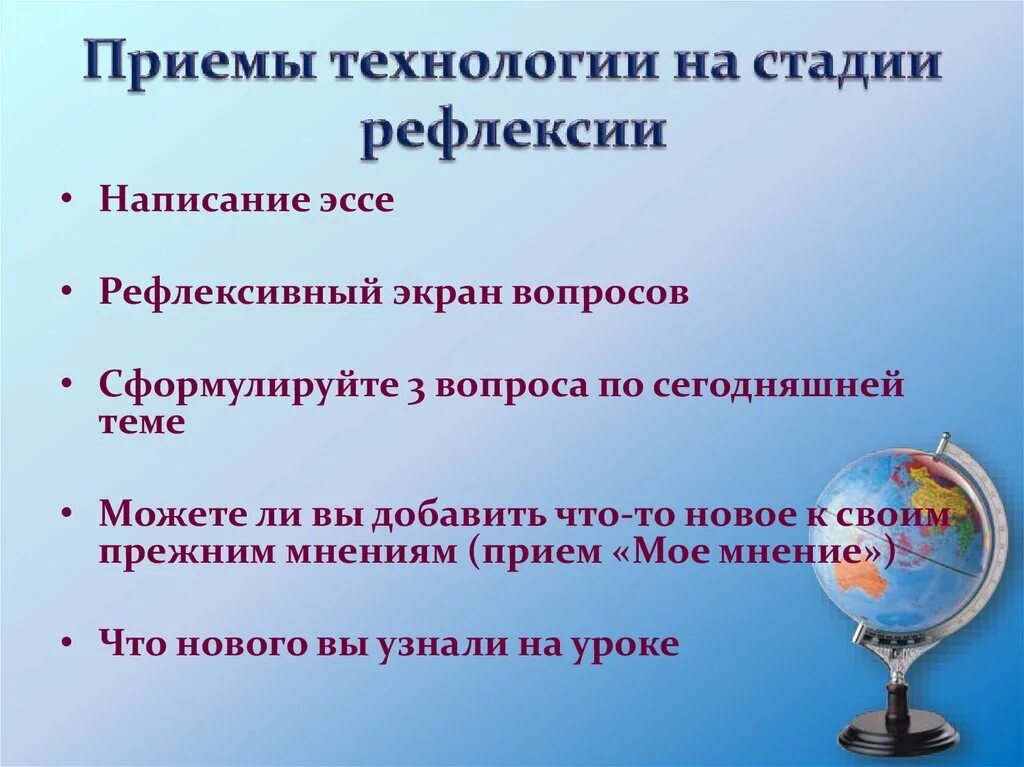 Приемы технологии на стадии рефлексии

• Написание эссе

• Рефлексивный экран вопросов

• Сформулируйте 3 вопроса по сегодняшней теме

• Можете ли вы добавить что-то новое к своим прежним мнениям (прием «Мое мнение»)

• Что нового вы узнали на уроке